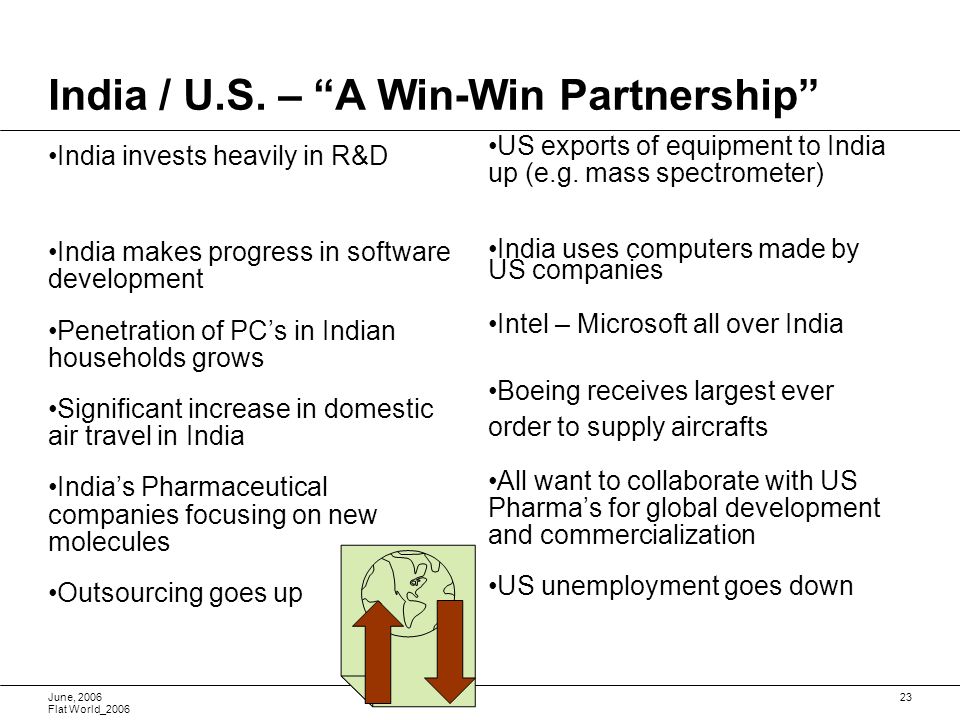 India / U.S. – “A Win-Win Partnership”

•India invests heavily in R&D

•India makes progress in software development

•Penetration of PC’s in Indian households grows

•Significant increase in domestic air travel in India

•India’s Pharmaceutical companies focusing on new molecules

•Outsourcing goes up

•US exports of equipment to India up (e.g. mass spectrometer)

•India uses computers made by US companies

•Intel – Microsoft all over India

•Boeing receives largest ever order to supply aircrafts

•All want to collaborate with US Pharma’s for global development and commercialization

•US unemployment goes down

June, 2006
Flat World_2006

23